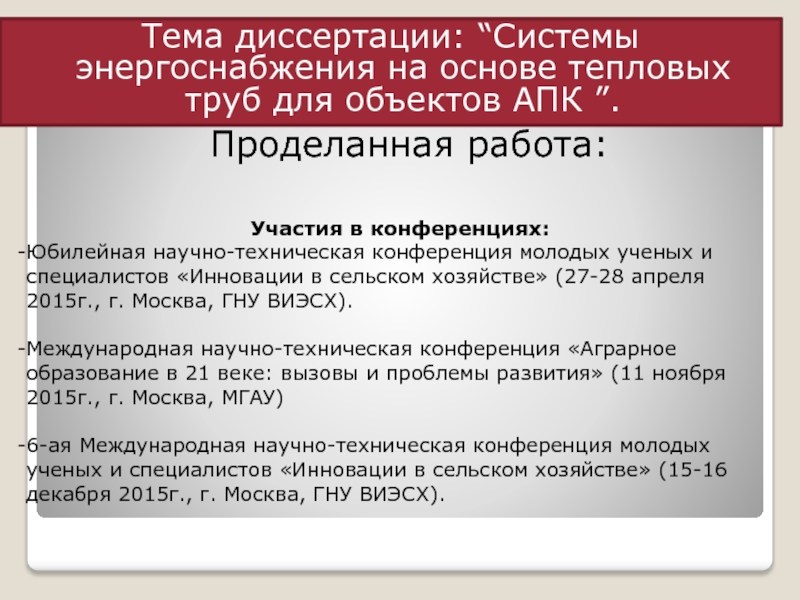 Тема диссертации: “Системы энергоснабжения на основе тепловых труб для объектов АПК ”.

Проделанная работа:

Участия в конференциях:

-Юбилейная научно-техническая конференция молодых ученых и специалистов «Инновации в сельском хозяйстве» (27-28 апреля 2015г., г. Москва, ГНУ ВИЭСХ).

-Международная научно-техническая конференция «Аграрное образование в 21 веке: вызовы и проблемы развития» (11 ноября 2015г., г. Москва, МГАУ)

-6-ая Международная научно-техническая конференция молодых ученых и специалистов «Инновации в сельском хозяйстве» (15-16 декабря 2015г., г. Москва, ГНУ ВИЭСХ).